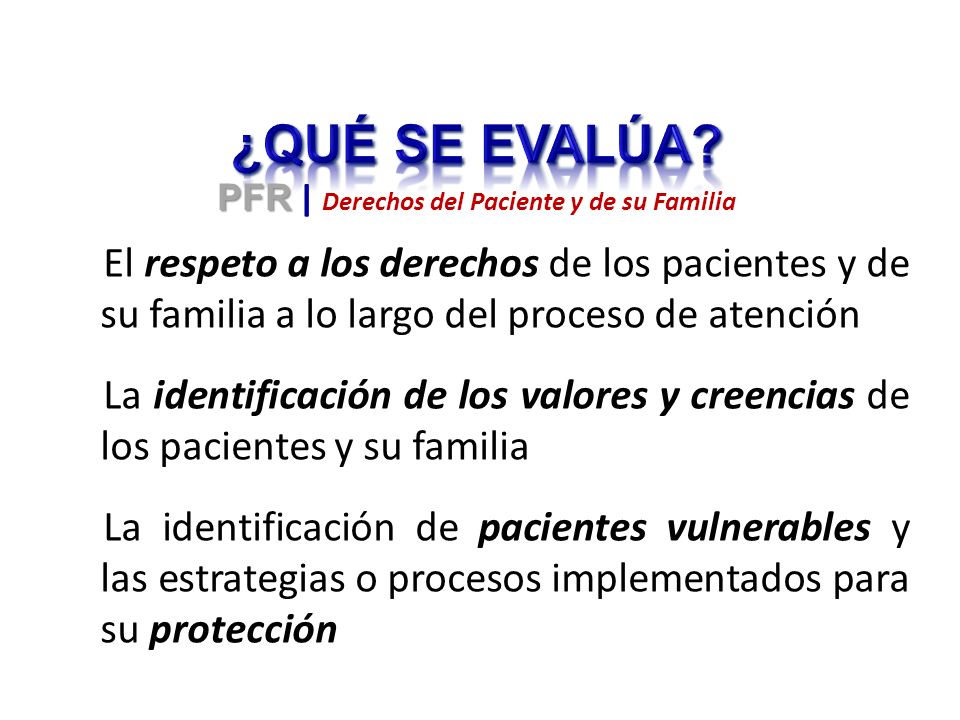 ¿QUÉ SE EVALÚA?

PFR | Derechos del Paciente y de su Familia

El respeto a los derechos de los pacientes y de su familia a lo largo del proceso de atención

La identificación de los valores y creencias de los pacientes y su familia

La identificación de pacientes vulnerables y las estrategias o procesos implementados para su protección